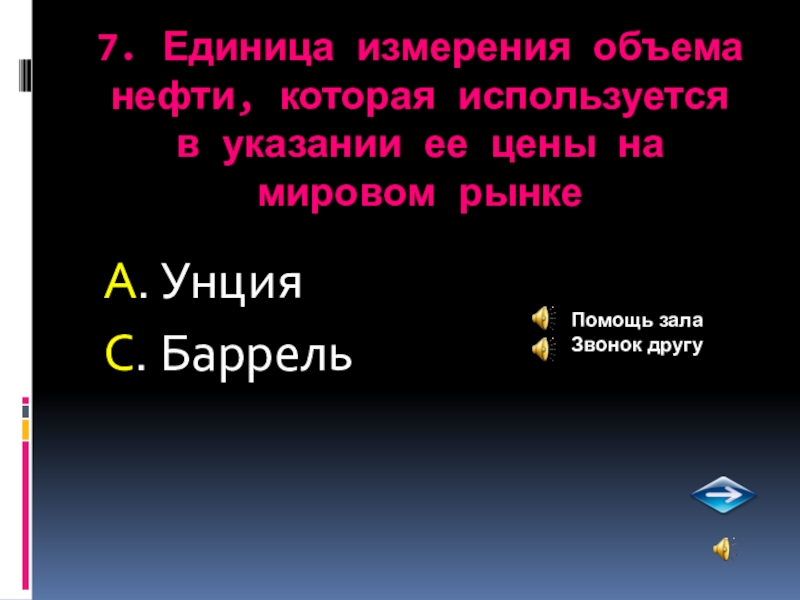 7. Единица измерения объема нефти, которая используется в указании ее цены на мировом рынке

А. Унция

С. Баррель

Помощь зала

Звонок другу